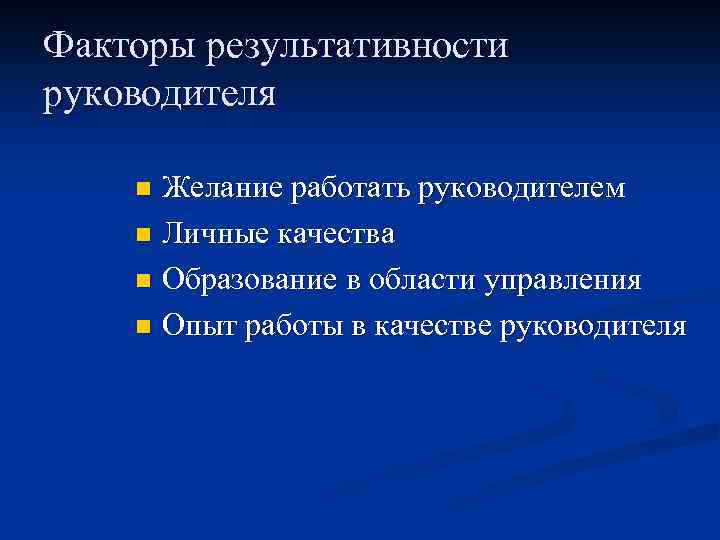 Факторы результативности руководителя

- Желание работать руководителем
- Личные качества
- Образование в области управления
- Опыт работы в качестве руководителя